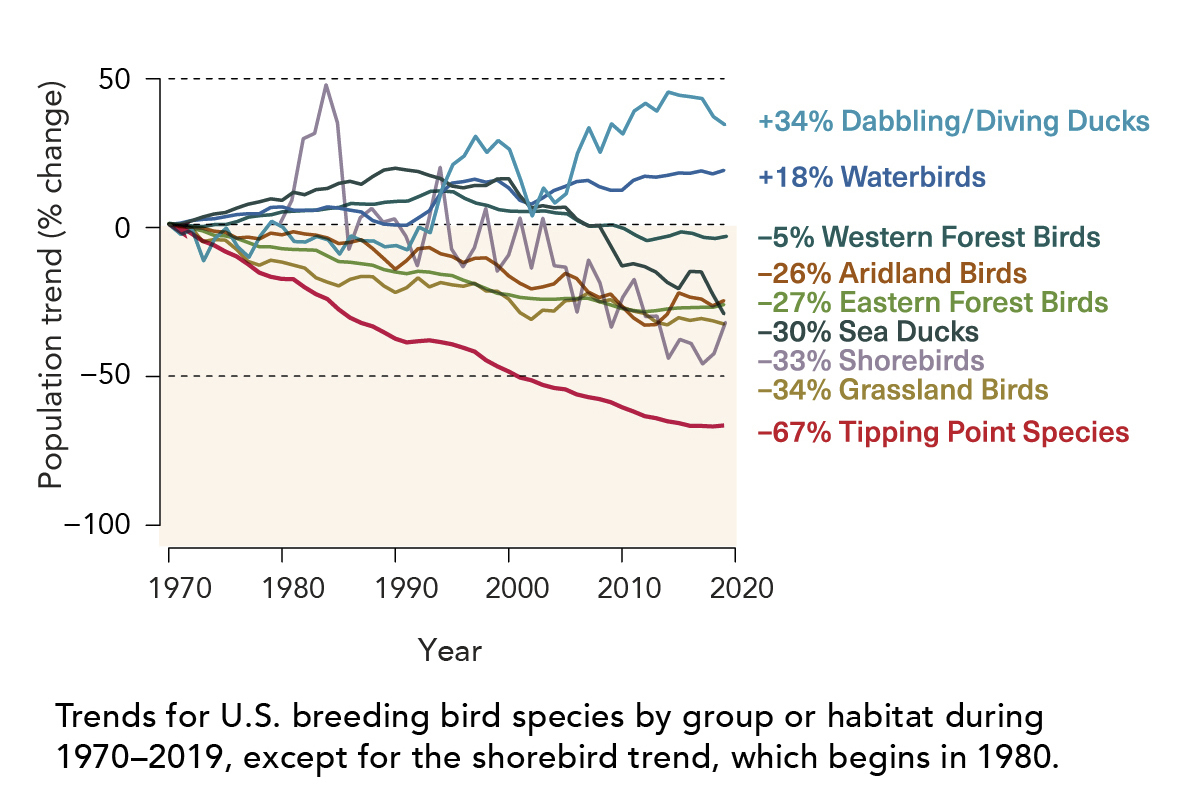 Population trend (% change)

50

0

−50

−100

1970 1980 1990 2000 2010 2020

Year

+34% Dabbling/Diving Ducks
+18% Waterbirds
−5% Western Forest Birds
−26% Aridland Birds
−27% Eastern Forest Birds
−30% Sea Ducks
−33% Shorebirds
−34% Grassland Birds
−67% Tipping Point Species

Trends for U.S. breeding bird species by group or habitat during 1970–2019, except for the shorebird trend, which begins in 1980.